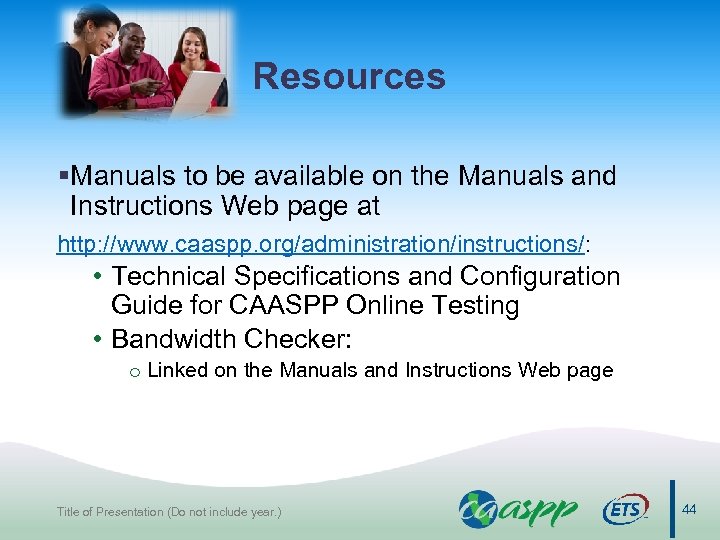 Resources

▪Manuals to be available on the Manuals and Instructions Web page at

http://www.caaspp.org/administration/instructions/:

• Technical Specifications and Configuration Guide for CAASPP Online Testing

• Bandwidth Checker:

o Linked on the Manuals and Instructions Web page

Title of Presentation (Do not include year.)

caaspp

ETS

44